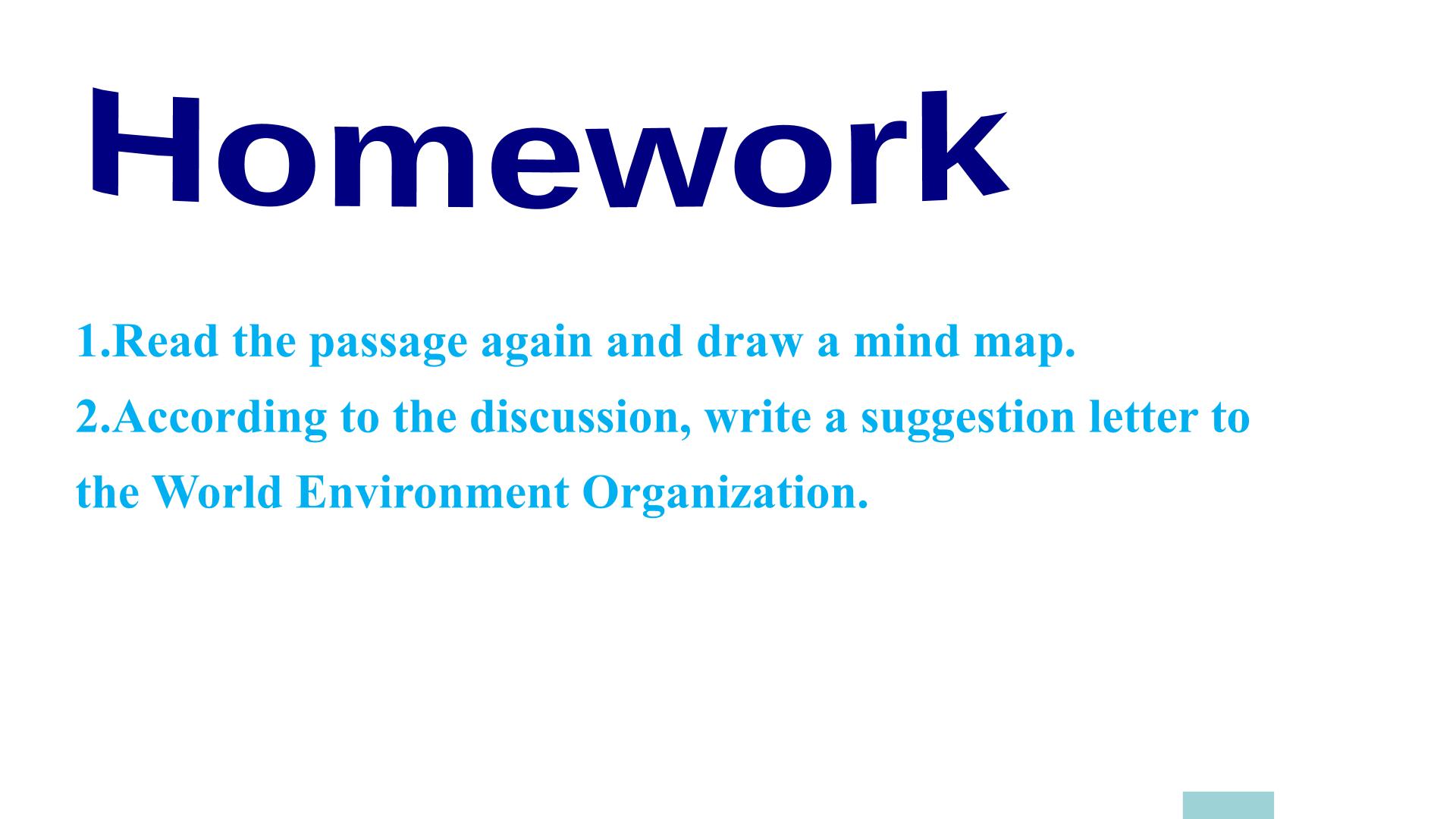 Homework

1.Read the passage again and draw a mind map.

2.According to the discussion, write a suggestion letter to the World Environment Organization.